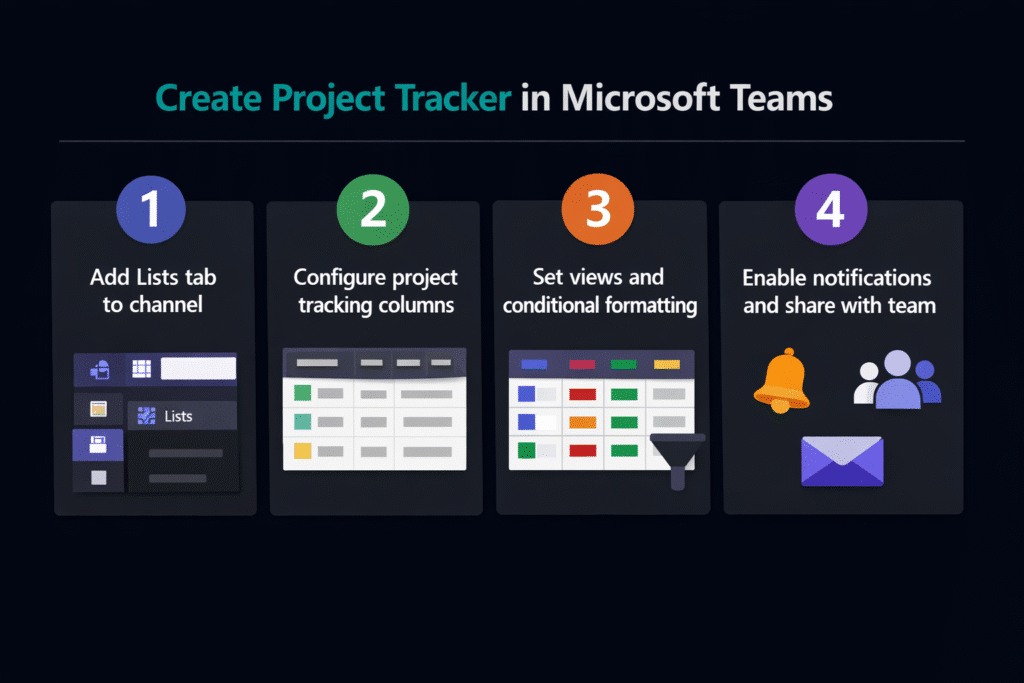 Create Project Tracker in Microsoft Teams

1
Add Lists tab to channel

Lists

2
Configure project tracking columns

3
Set views and conditional formatting

4
Enable notifications and share with team